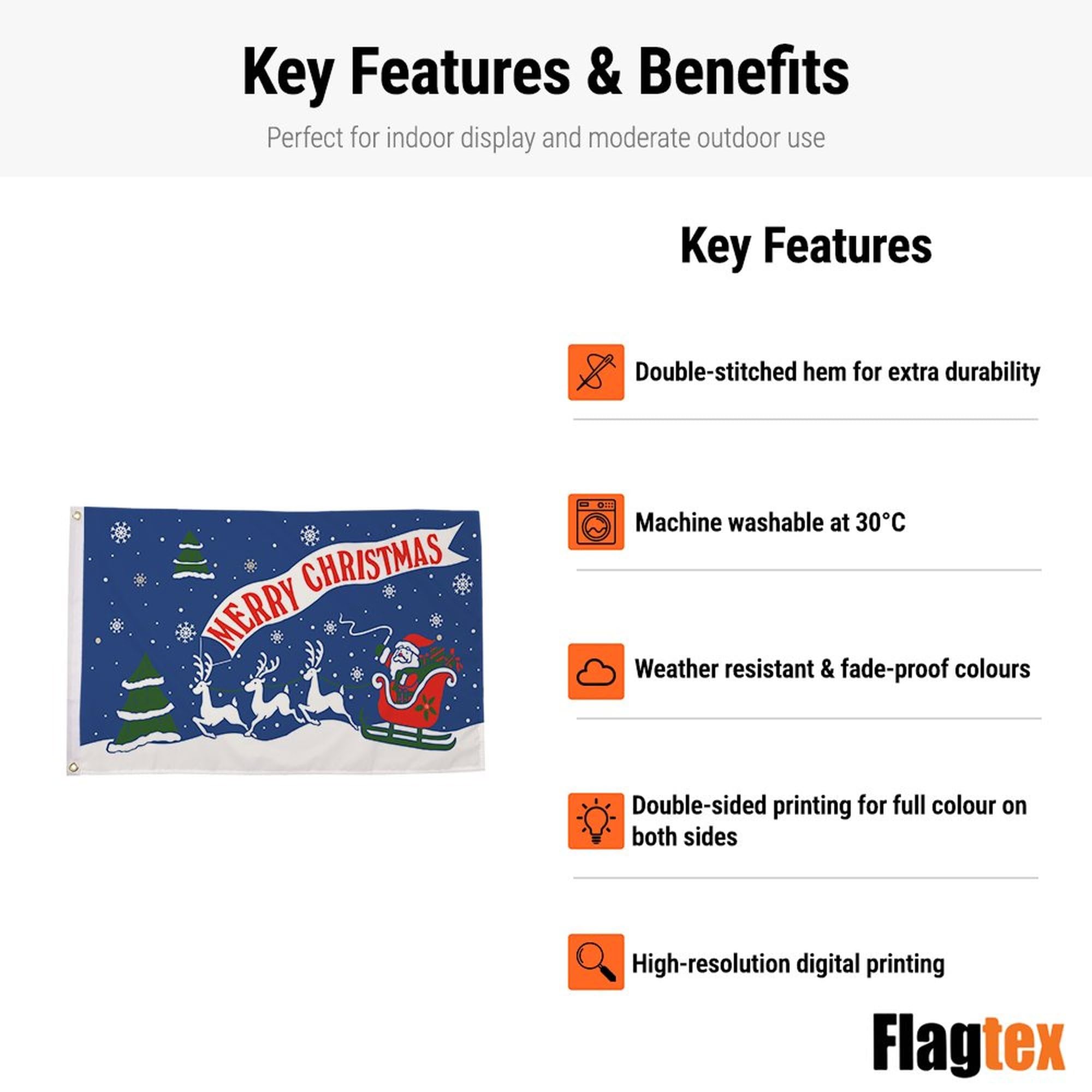 Key Features & Benefits

Perfect for indoor display and moderate outdoor use

MERRY CHRISTMAS

Key Features

Double-stitched hem for extra durability

Machine washable at 30°C

Weather resistant & fade-proof colours

Double-sided printing for full colour on both sides

High-resolution digital printing

Flagtex